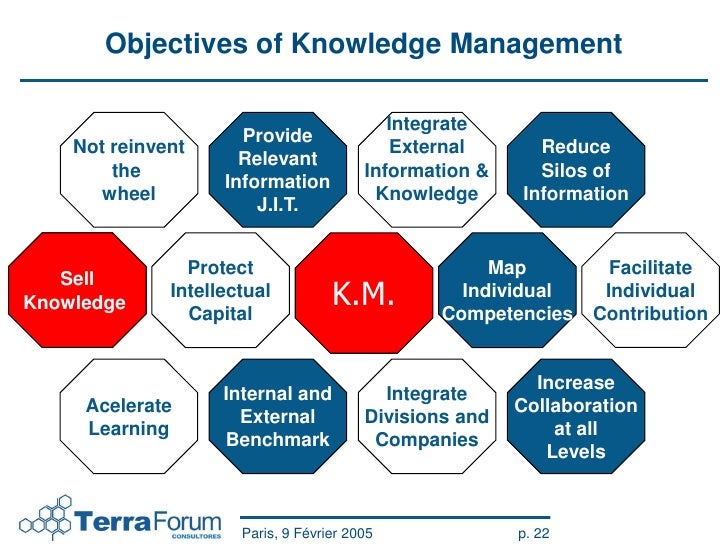 Objectives of Knowledge Management

Not reinvent the wheel

Provide Relevant Information J.I.T.

Integrate External Information & Knowledge

Reduce Silos of Information

Sell Knowledge

Protect Intellectual Capital

K.M.

Map Individual Competencies

Facilitate Individual Contribution

Acelerate Learning

Internal and External Benchmark

Integrate Divisions and Companies

Increase Collaboration at all Levels

TerraForum CONSULTORES

Paris, 9 Février 2005

p. 22